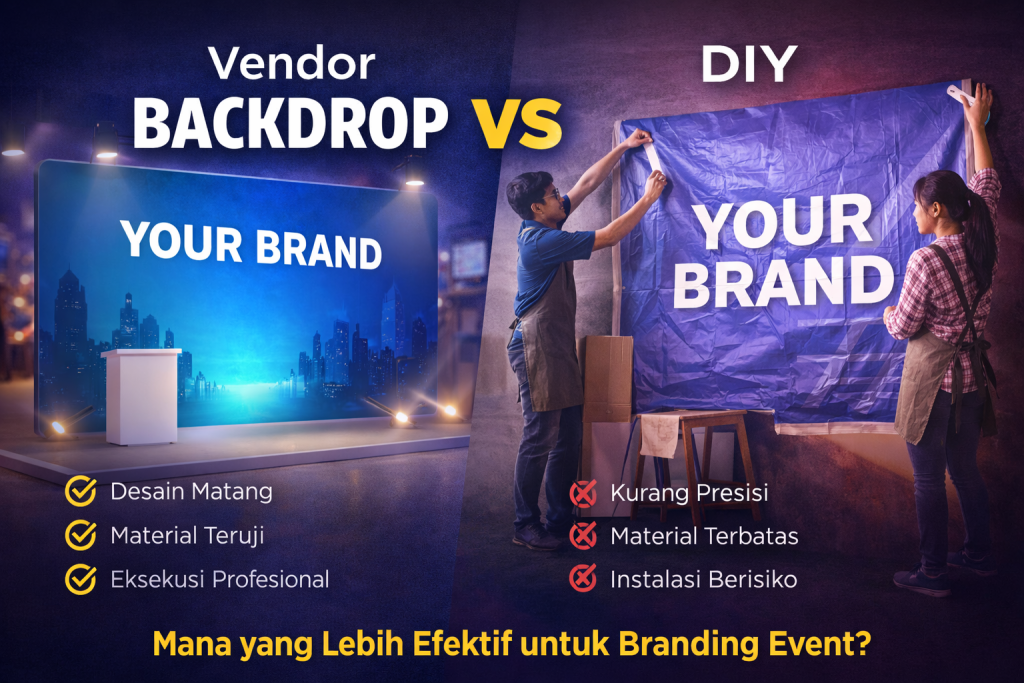 Vendor
BACKDROP VS DIY

YOUR BRAND

YOUR BRAND

Desain Matang
Material Teruji
Eksekusi Profesional

Kurang Presisi
Material Terbatas
Instalasi Berisiko

Mana yang Lebih Efektif untuk Branding Event?